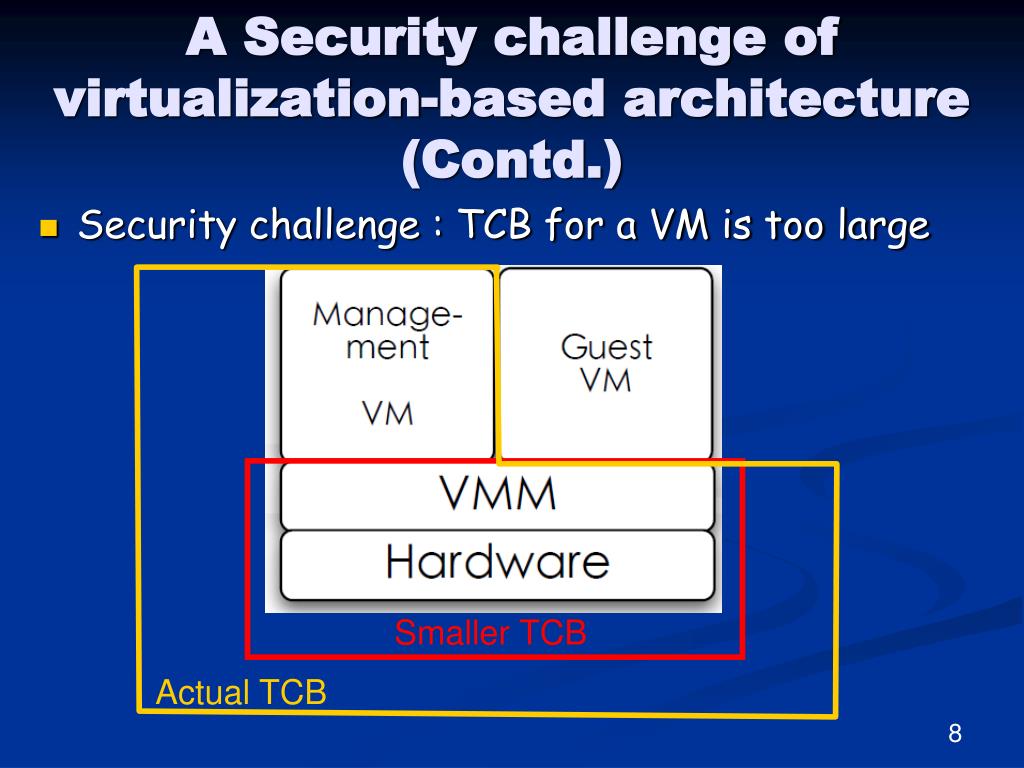 A Security challenge of virtualization-based architecture (Contd.)

Security challenge : TCB for a VM is too large

Management
VM

Guest
VM

VMM

Hardware

Smaller TCB

Actual TCB

8